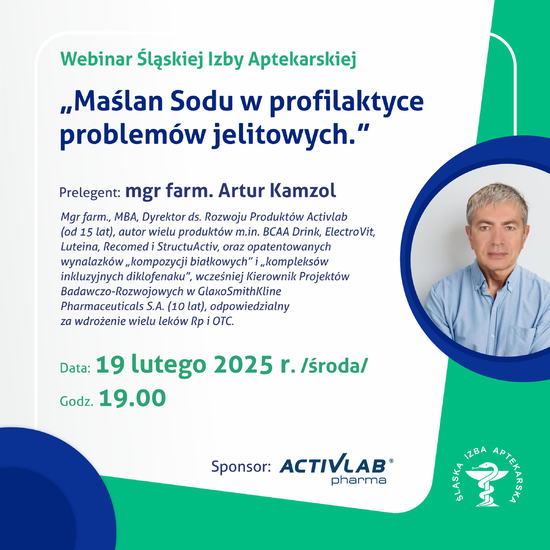 Webinar Śląskiej Izby Aptekarskiej

„Maślan Sodu w profilaktyce problemów jelitowych."

Prelegent: mgr farm. Artur Kamzol

Mgr farm., MBA, Dyrektor ds. Rozwoju Produktów Activlab (od 15 lat), autor wielu produktów m.in. BCAA Drink, ElectroVit, Luteina, Recomed i StructuActiv, oraz opatentowanych wynalazków „kompozycji białkowych" i „kompleksów inkluzyjnych diklofenaku", wcześniej Kierownik Projektów Badawczo-Rozwojowych w GlaxoSmithKline Pharmaceuticals S.A. (10 lat), odpowiedzialny za wdrożenie wielu leków Rp i OTC.

Data: 19 lutego 2025 r. /środa/

Godz. 19.00

Sponsor: ACTIVLAB® pharma

ŚLĄSKA IZBA APTEKARSKA